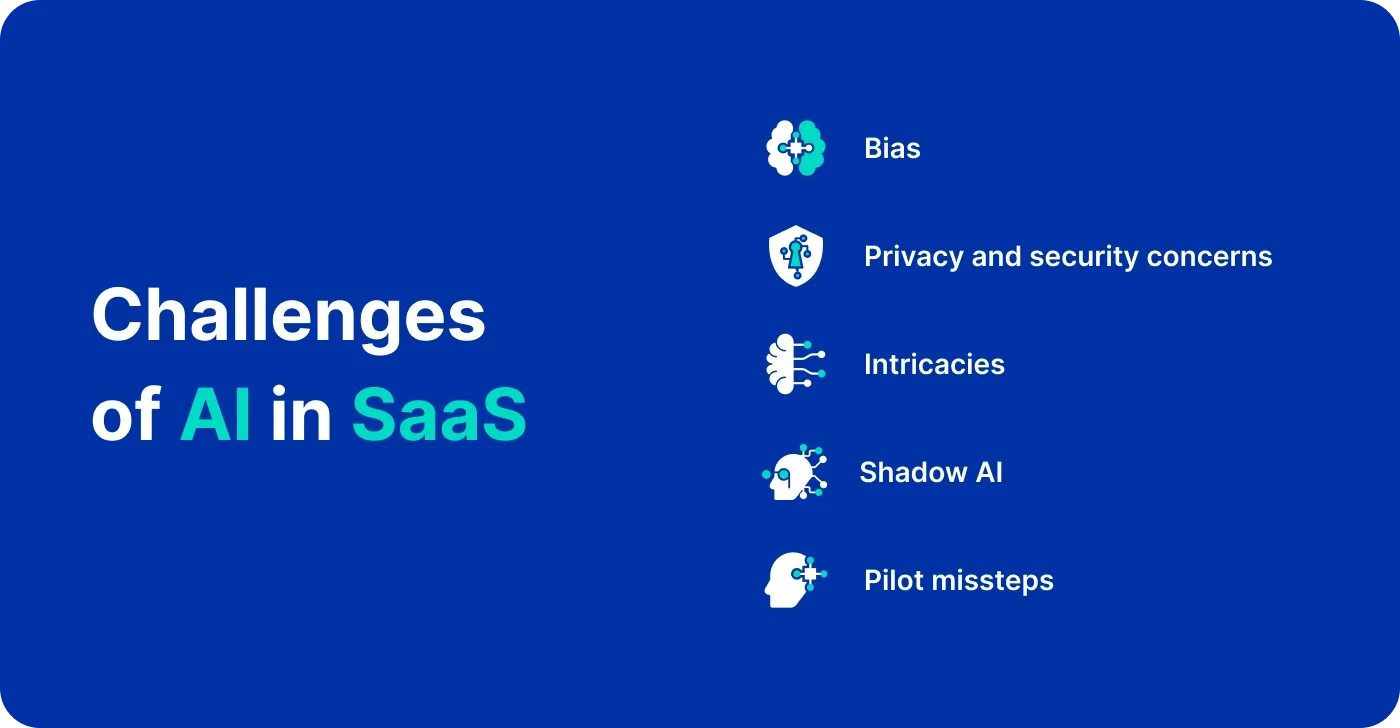 Challenges of AI in SaaS

Bias

Privacy and security concerns

Intricacies

Shadow AI

Pilot missteps